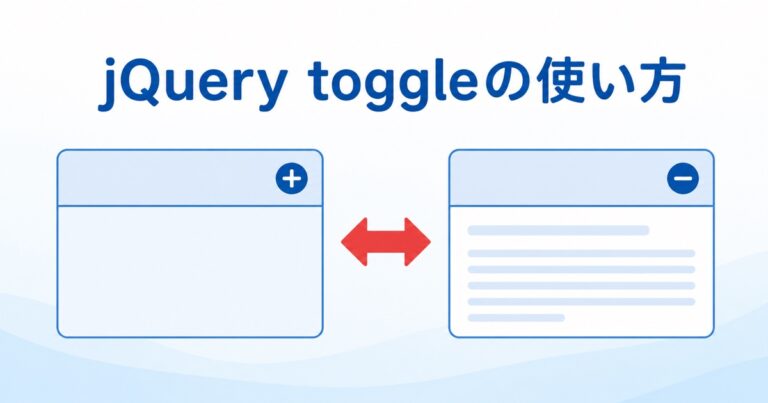 jQuery toggleの使い方